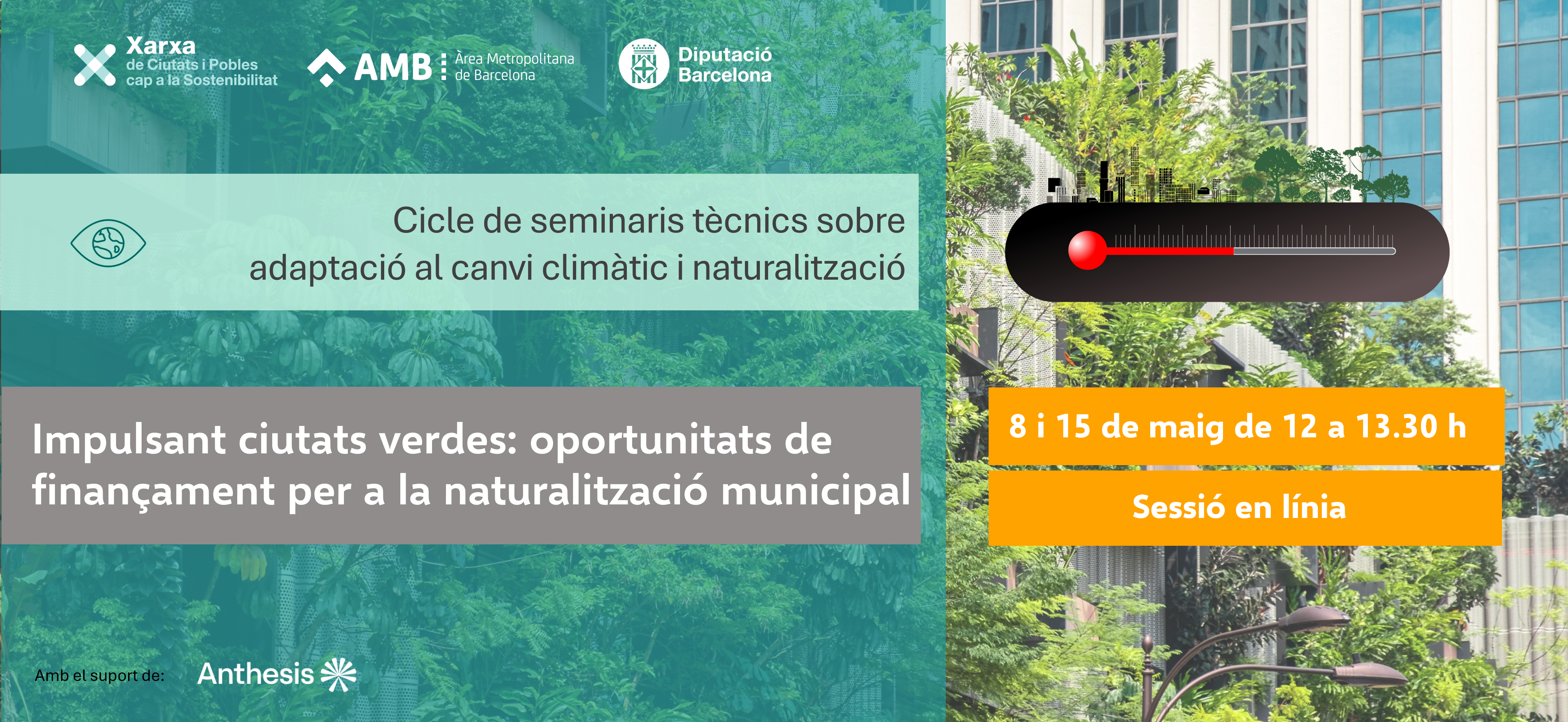 Xarxa
de Ciutats i Pobles
cap a la Sostenibilitat

AMB Àrea Metropolitana de Barcelona

Diputació Barcelona

Cicle de seminaris tècnics sobre adaptació al canvi climàtic i naturalització

Impulsant ciutats verdes: oportunitats de finançament per a la naturalització municipal

8 i 15 de maig de 12 a 13.30 h

Sessió en línia

Amb el suport de: Anthesis